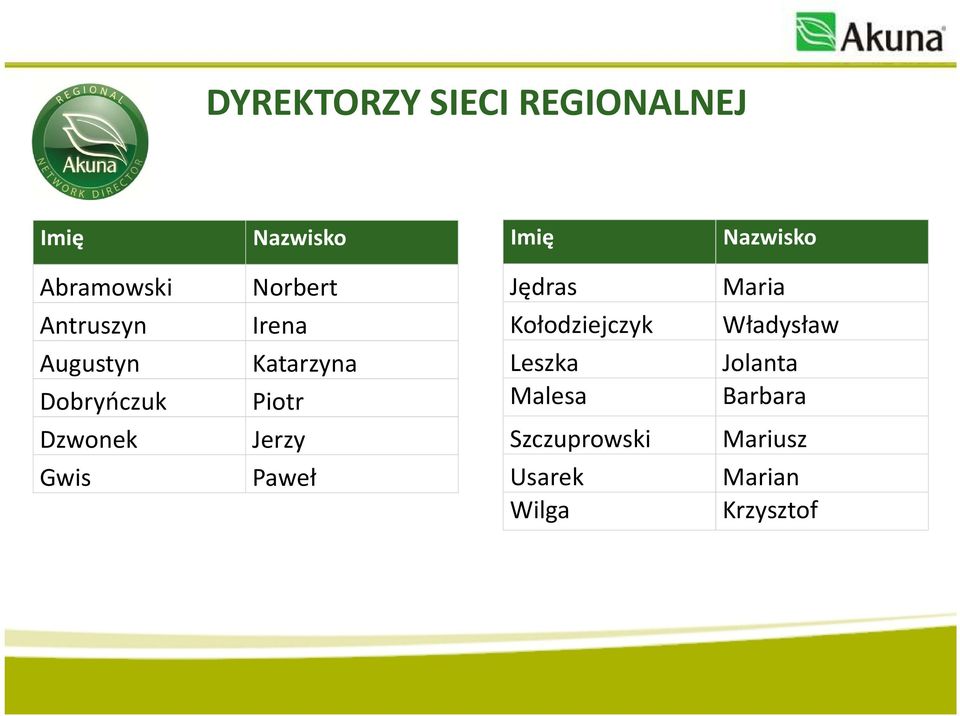 Akuna

REGIONAL
Akuna
NETWORK DIRECTOR

DYREKTORZY SIECI REGIONALNEJ

| Imię | Nazwisko |
|---|---|
| Abramowski | Norbert |
| Antruszyn | Irena |
| Augustyn | Katarzyna |
| Dobryńczuk | Piotr |
| Dzwonek | Jerzy |
| Gwis | Paweł |

| Imię | Nazwisko |
|---|---|
| Jędras | Maria |
| Kołodziejczyk | Władysław |
| Leszka | Jolanta |
| Malesa | Barbara |
| Szczuprowski | Mariusz |
| Usarek | Marian |
| Wilga | Krzysztof |